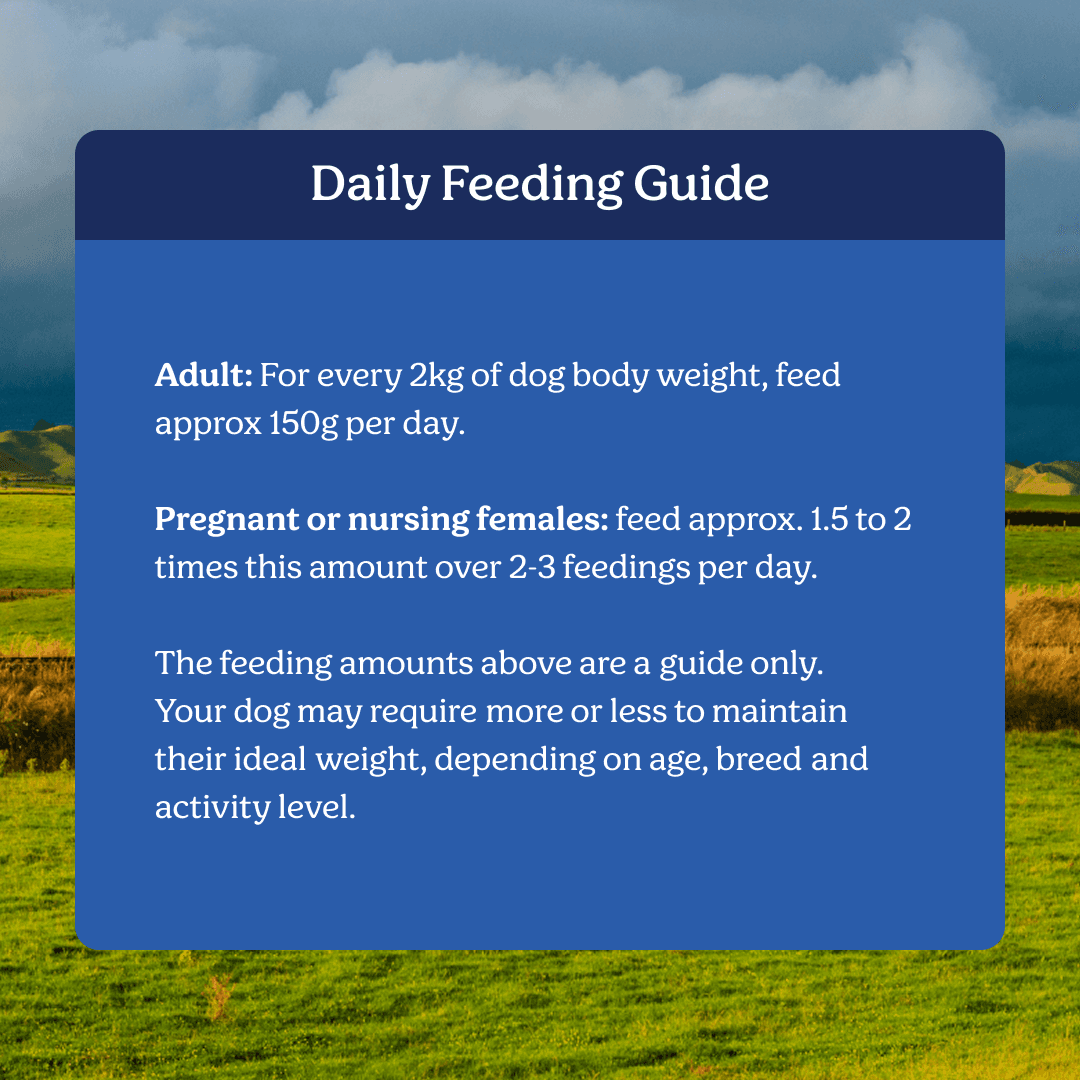 Daily Feeding Guide

Adult: For every 2kg of dog body weight, feed approx 150g per day.

Pregnant or nursing females: feed approx. 1.5 to 2 times this amount over 2-3 feedings per day.

The feeding amounts above are a guide only. Your dog may require more or less to maintain their ideal weight, depending on age, breed and activity level.